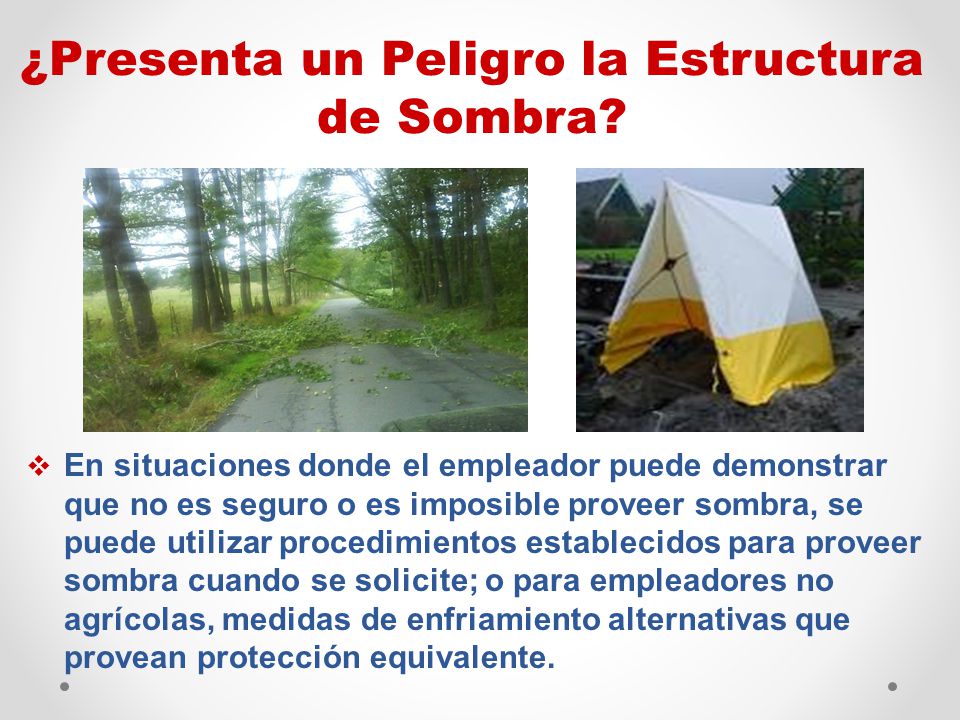 ¿Presenta un Peligro la Estructura de Sombra?

❖ En situaciones donde el empleador puede demonstrar que no es seguro o es imposible proveer sombra, se puede utilizar procedimientos establecidos para proveer sombra cuando se solicite; o para empleadores no agrícolas, medidas de enfriamiento alternativas que provean protección equivalente.